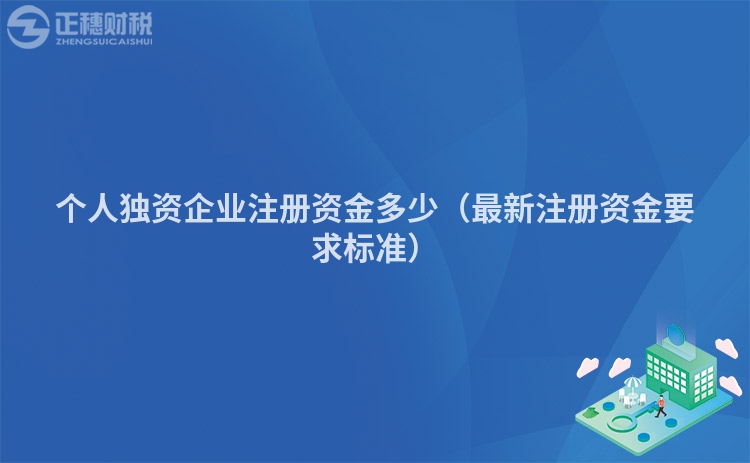 正穗财税
ZHENGSUICAISHUI

个人独资企业注册资金多少（最新注册资金要求标准）